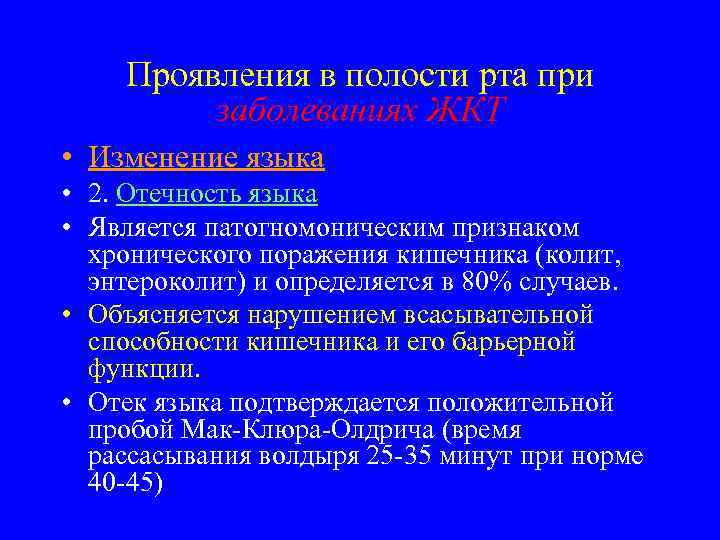 Проявления в полости рта при заболеваниях ЖКТ

• Изменение языка

• 2. Отечность языка

• Является патогномоническим признаком хронического поражения кишечника (колит, энтероколит) и определяется в 80% случаев.

• Объясняется нарушением всасывательной способности кишечника и его барьерной функции.

• Отек языка подтверждается положительной пробой Мак-Клюра-Олдрича (время рассасывания волдыря 25-35 минут при норме 40-45)